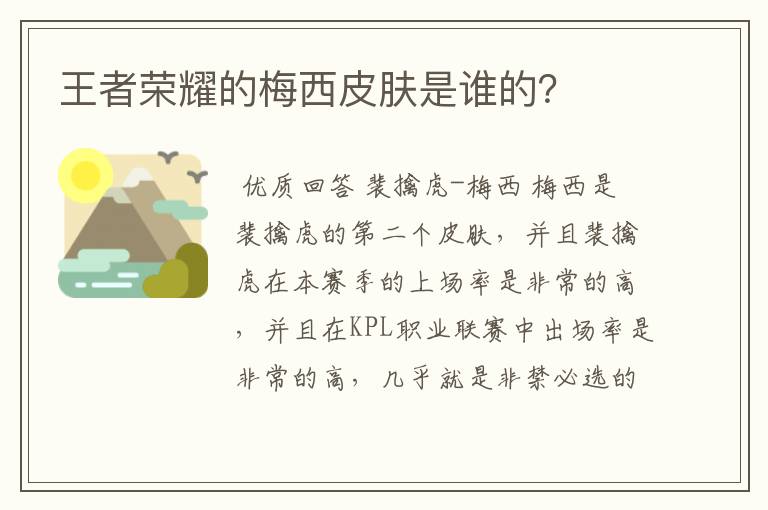 王者荣耀的梅西皮肤是谁的?

优质回答 裴擒虎-梅西 梅西是裴擒虎的第二个皮肤，并且裴擒虎在本赛季的上场率是非常的高，并且在KPL职业联赛中出场率是非常的高，几乎就是非禁必选的